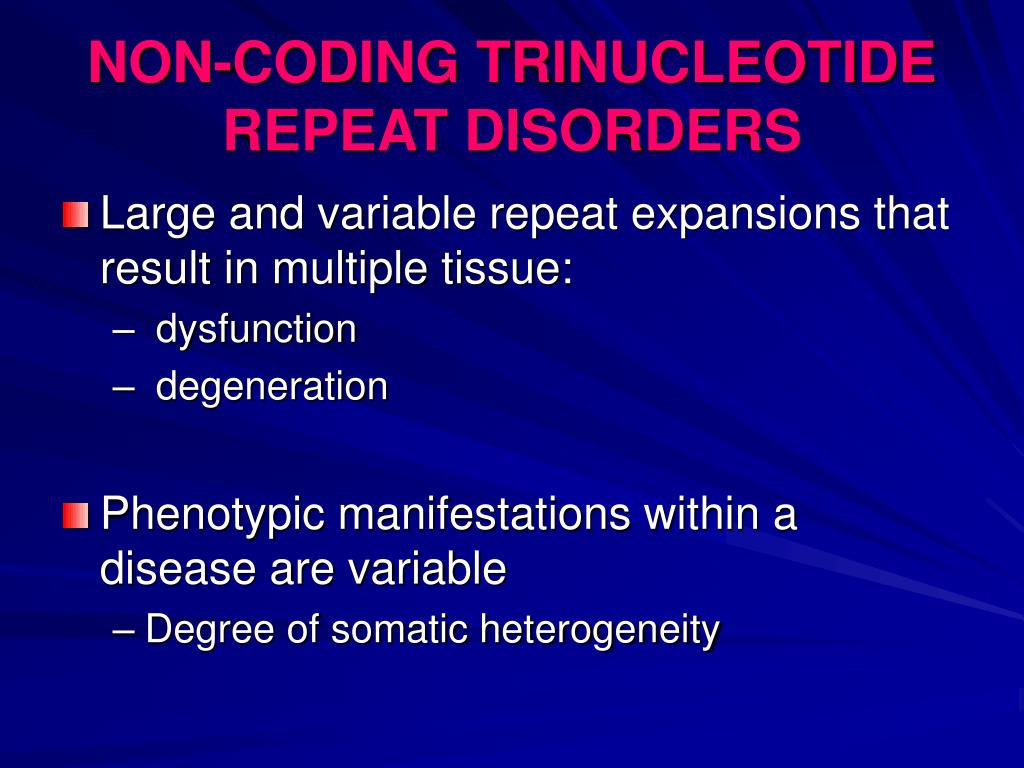 NON-CODING TRINUCLEOTIDE REPEAT DISORDERS

Large and variable repeat expansions that result in multiple tissue:
– dysfunction
– degeneration

Phenotypic manifestations within a disease are variable
– Degree of somatic heterogeneity